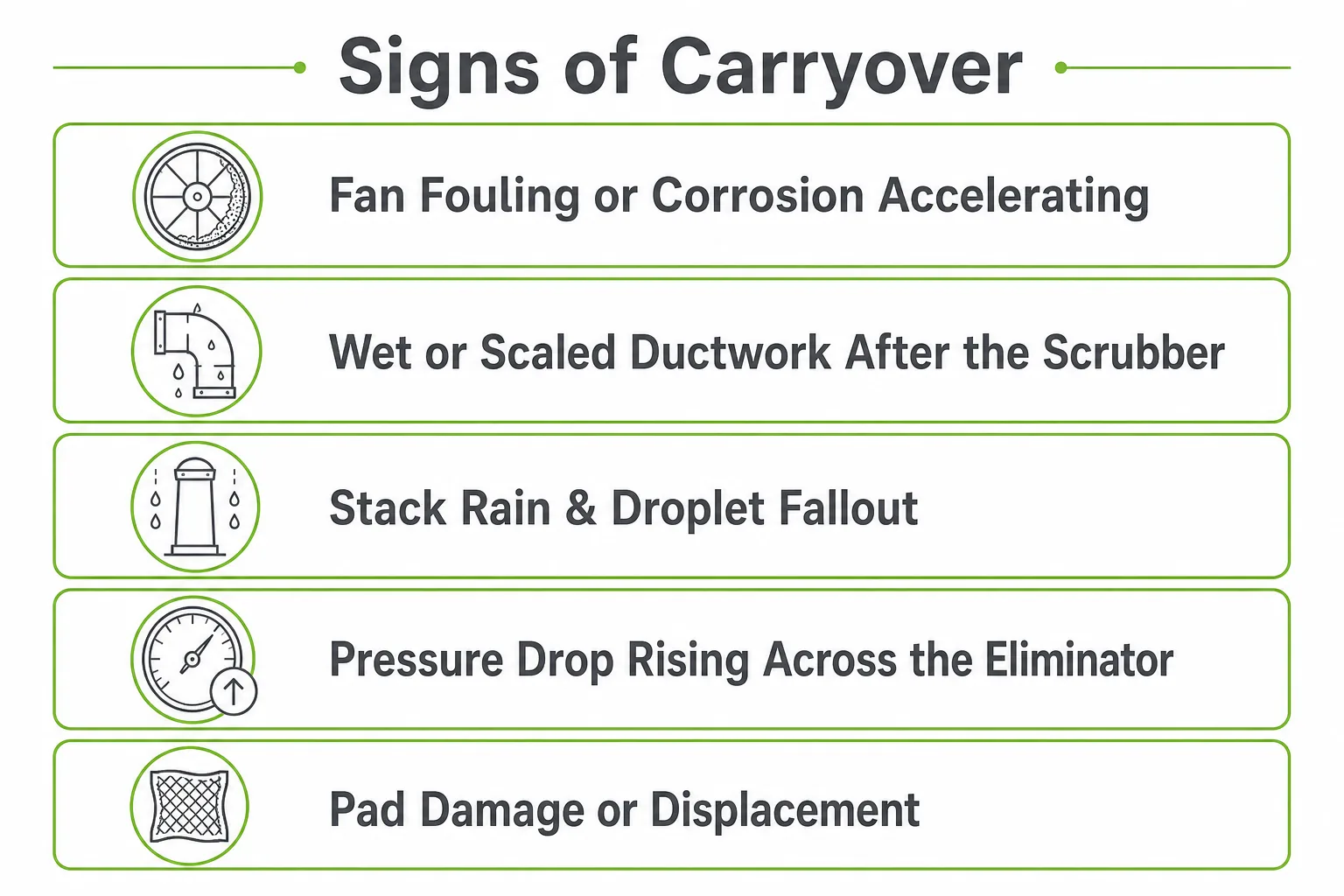 Signs of Carryover

Fan Fouling or Corrosion Accelerating

Wet or Scaled Ductwork After the Scrubber

Stack Rain & Droplet Fallout

Pressure Drop Rising Across the Eliminator

Pad Damage or Displacement